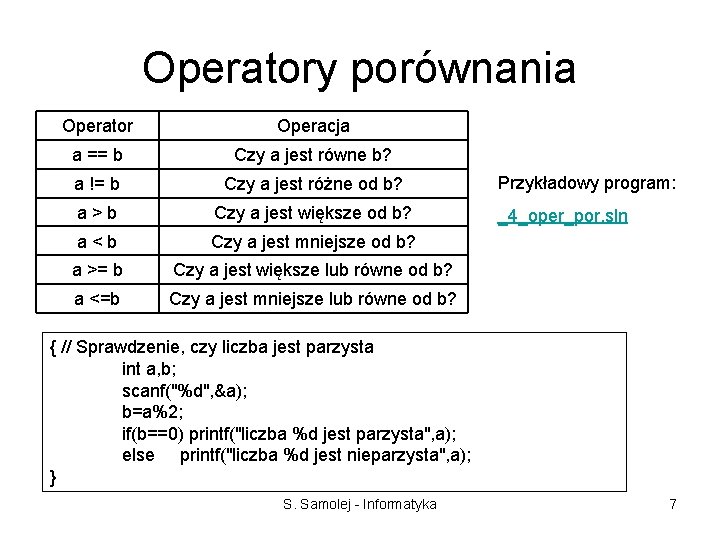 Operatory porównania

| Operator | Operacja |
|---|---|
| a == b | Czy a jest równe b? |
| a != b | Czy a jest różne od b? |
| a > b | Czy a jest większe od b? |
| a < b | Czy a jest mniejsze od b? |
| a >= b | Czy a jest większe lub równe od b? |
| a <=b | Czy a jest mniejsze lub równe od b? |

Przykładowy program:

_4_oper_por.sln

{ // Sprawdzenie, czy liczba jest parzysta
int a,b;
scanf("%d",&a);
b=a%2;
if(b==0) printf("liczba %d jest parzysta",a);
else printf("liczba %d jest nieparzysta",a);
}

S. Samolej - Informatyka

7